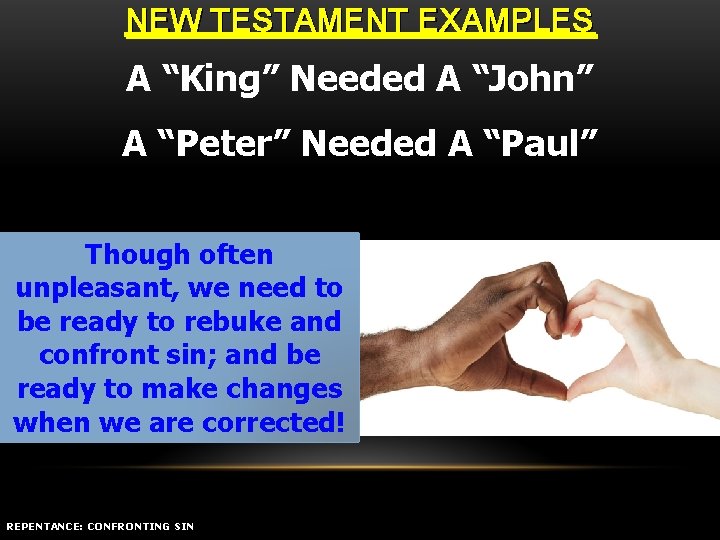 NEW TESTAMENT EXAMPLES

A “King” Needed A “John”

A “Peter” Needed A “Paul”

Though often unpleasant, we need to be ready to rebuke and confront sin; and be ready to make changes when we are corrected!

REPENTANCE: CONFRONTING SIN